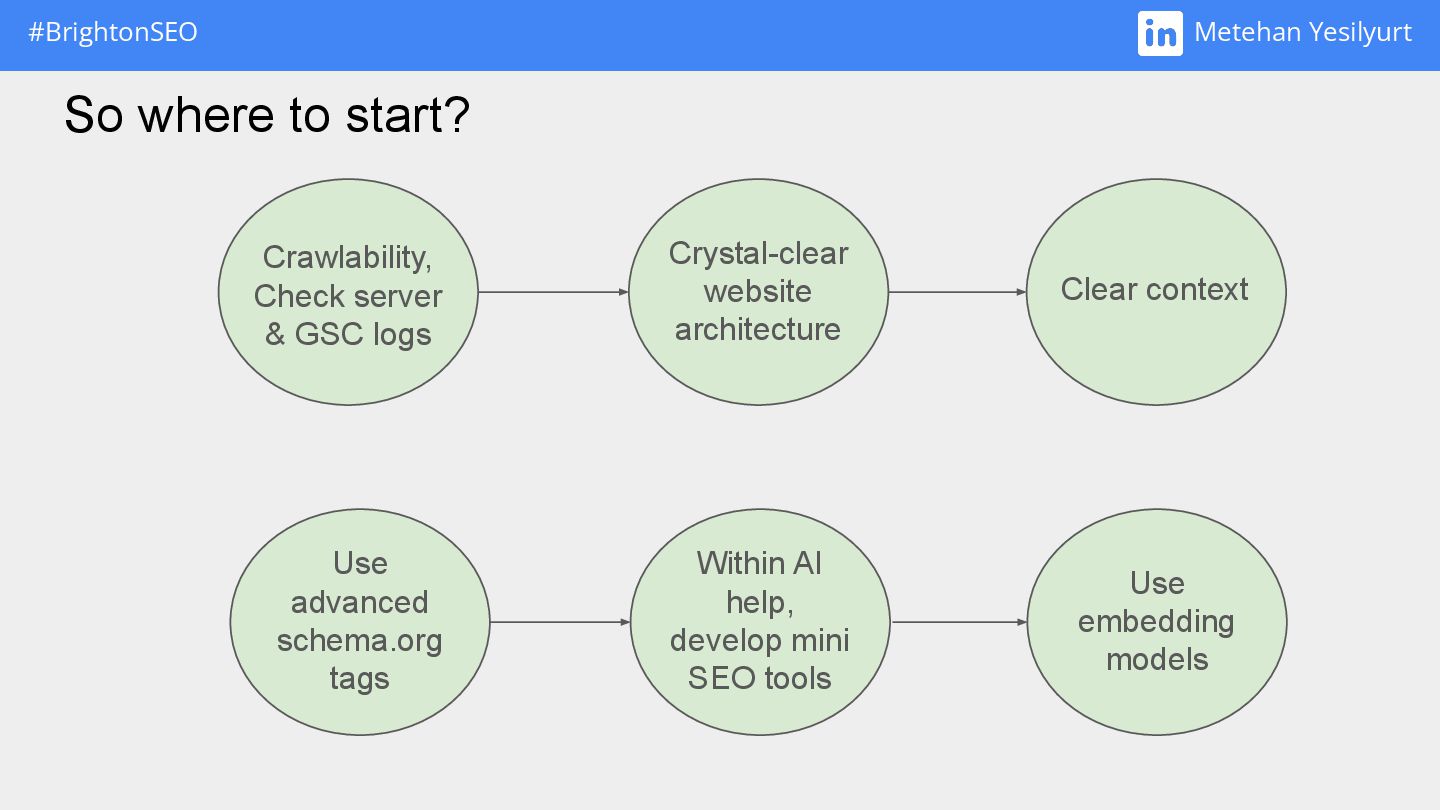 #BrightonSEO

in Metehan Yesilyurt

So where to start?

Crawlability, Check server & GSC logs

Crystal-clear website architecture

Clear context

Use advanced schema.org tags

Within AI help, develop mini SEO tools

Use embedding models